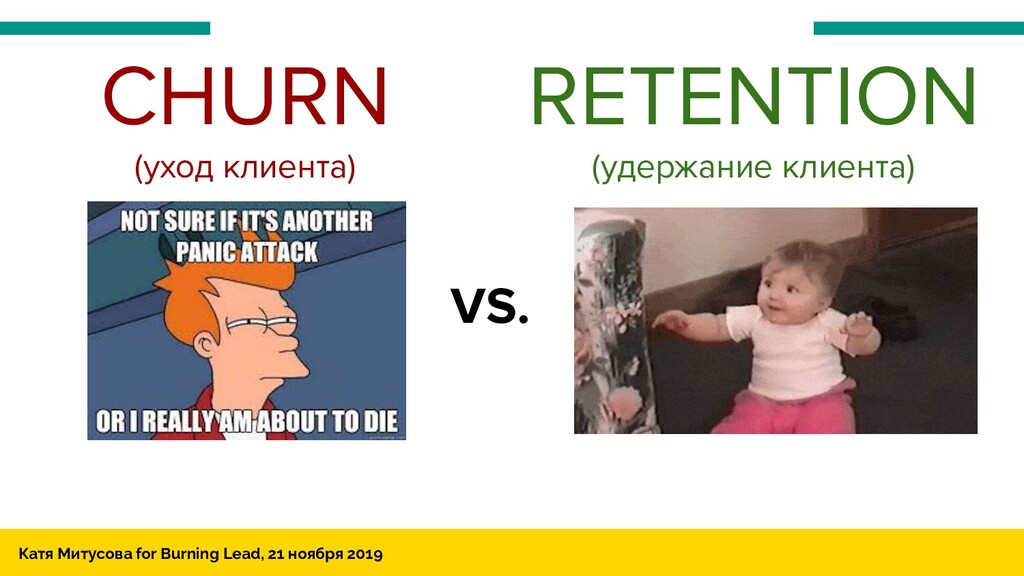 CHURN

(уход клиента)

NOT SURE IF IT'S ANOTHER PANIC ATTACK

OR I REALLY AM ABOUT TO DIE

vs.

RETENTION

(удержание клиента)

Катя Митусова for Burning Lead, 21 ноября 2019